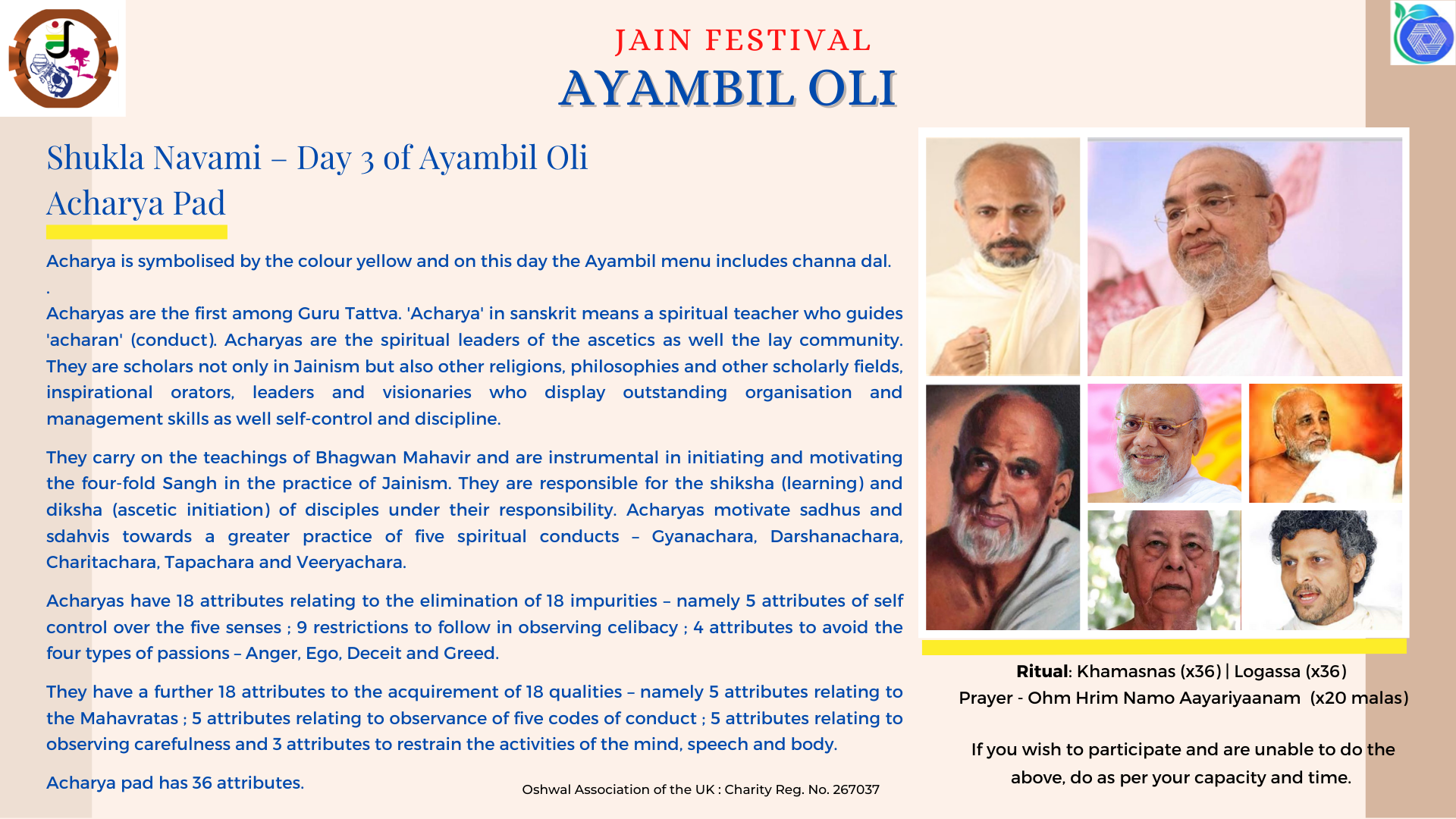 JAIN FESTIVAL
AYAMBIL OLI

Shukla Navami – Day 3 of Ayambil Oli
Acharya Pad

Acharya is symbolised by the colour yellow and on this day the Ayambil menu includes channa dal.
.
Acharyas are the first among Guru Tattva. 'Acharya' in sanskrit means a spiritual teacher who guides 'acharan' (conduct). Acharyas are the spiritual leaders of the ascetics as well the lay community. They are scholars not only in Jainism but also other religions, philosophies and other scholarly fields, inspirational orators, leaders and visionaries who display outstanding organisation and management skills as well self-control and discipline.

They carry on the teachings of Bhagwan Mahavir and are instrumental in initiating and motivating the four-fold Sangh in the practice of Jainism. They are responsible for the shiksha (learning) and diksha (ascetic initiation) of disciples under their responsibility. Acharyas motivate sadhus and sdahvis towards a greater practice of five spiritual conducts – Gyanachara, Darshanachara, Charitachara, Tapachara and Veeryachara.

Acharyas have 18 attributes relating to the elimination of 18 impurities – namely 5 attributes of self control over the five senses ; 9 restrictions to follow in observing celibacy ; 4 attributes to avoid the four types of passions – Anger, Ego, Deceit and Greed.

They have a further 18 attributes to the acquirement of 18 qualities – namely 5 attributes relating to the Mahavratas ; 5 attributes relating to observance of five codes of conduct ; 5 attributes relating to observing carefulness and 3 attributes to restrain the activities of the mind, speech and body.

Acharya pad has 36 attributes.

Oshwal Association of the UK : Charity Reg. No. 267037

Ritual: Khamasnas (x36) | Logassa (x36)
Prayer - Ohm Hrim Namo Aayariyaanam (x20 malas)

If you wish to participate and are unable to do the above, do as per your capacity and time.